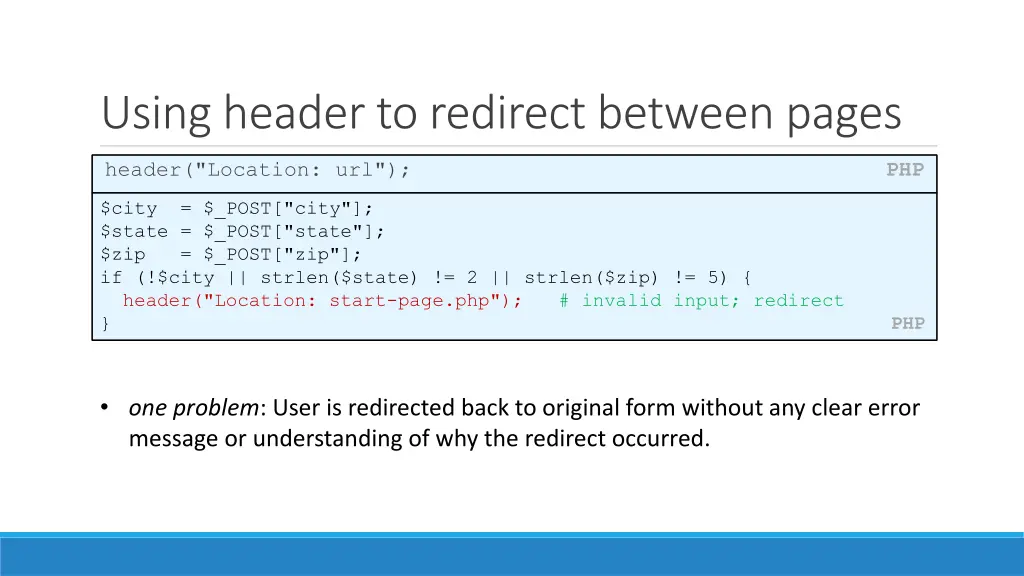 Using header to redirect between pages

header("Location: url");
PHP

$city  = $_POST["city"];
$state = $_POST["state"];
$zip   = $_POST["zip"];
if (!$city || strlen($state) != 2 || strlen($zip) != 5) {
  header("Location: start-page.php");   # invalid input; redirect
}
PHP

• one problem: User is redirected back to original form without any clear error message or understanding of why the redirect occurred.